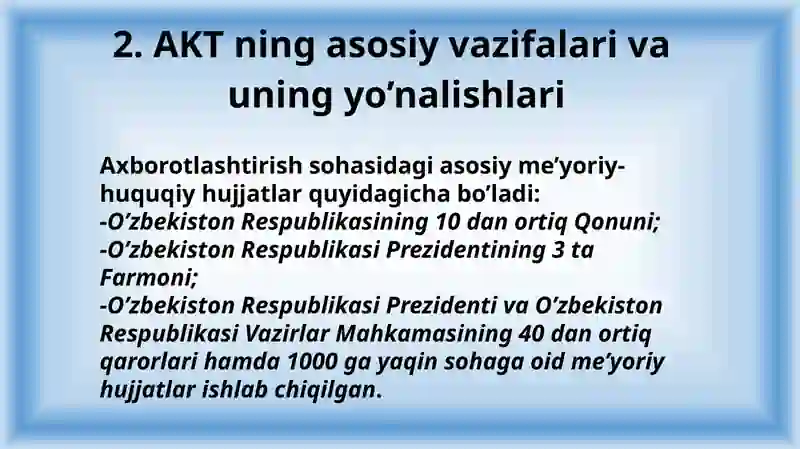 2. AKT ning asosiy vazifalari va uning yo’nalishlari

Axborotlashtirish sohasidagi asosiy me’yoriy-huquqiy hujjatlar quyidagicha bo’ladi:
-O’zbekiston Respublikasining 10 dan ortiq Qonuni;
-O’zbekiston Respublikasi Prezidentining 3 ta Farmoni;
-O’zbekiston Respublikasi Prezidenti va O’zbekiston Respublikasi Vazirlar Mahkamasining 40 dan ortiq qarorlari hamda 1000 ga yaqin sohaga oid me’yoriy hujjatlar ishlab chiqilgan.